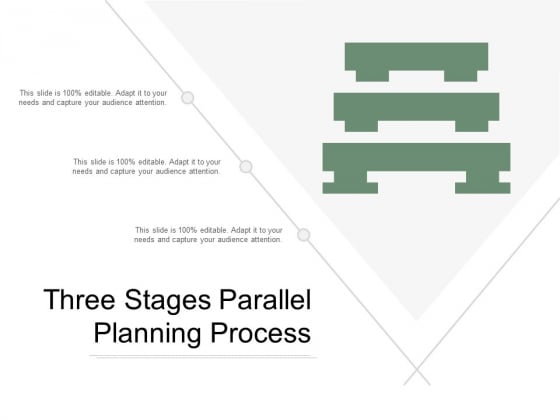 This slide is 100% editable. Adapt it to your needs and capture your audience attention.

This slide is 100% editable. Adapt it to your needs and capture your audience attention.

This slide is 100% editable. Adapt it to your needs and capture your audience attention.

Three Stages Parallel Planning Process